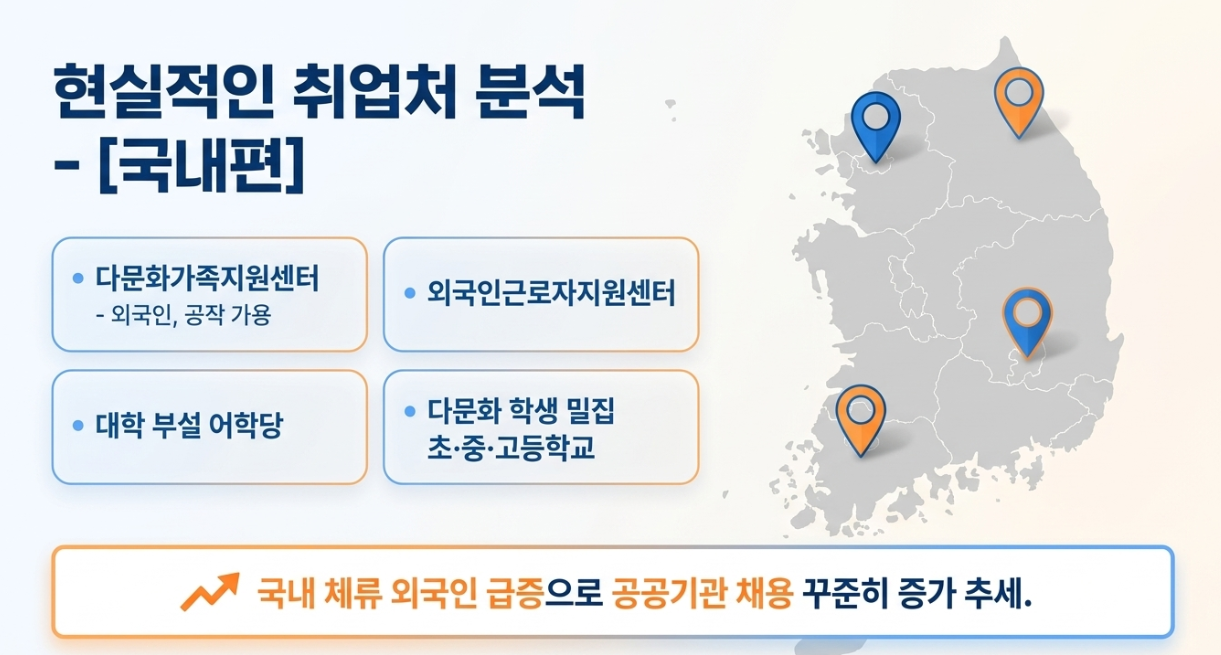 현실적인 취업처 분석
- [국내편]

• 다문화가족지원센터
- 외국인, 공작 가용

• 외국인근로자지원센터

• 대학 부설 어학당

• 다문화 학생 밀집 초·중·고등학교

국내 체류 외국인 급증으로 공공기관 채용 꾸준히 증가 추세.